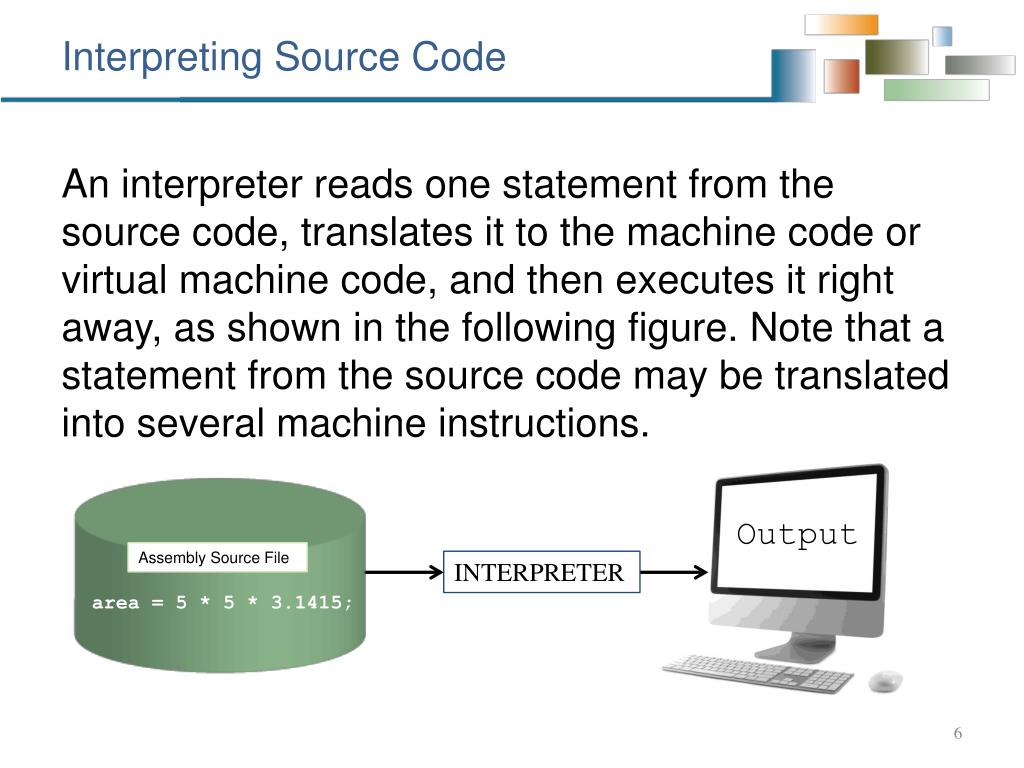 Interpreting Source Code

An interpreter reads one statement from the source code, translates it to the machine code or virtual machine code, and then executes it right away, as shown in the following figure. Note that a statement from the source code may be translated into several machine instructions.

Assembly Source File

area = 5 * 5 * 3.1415;

INTERPRETER

Output

6